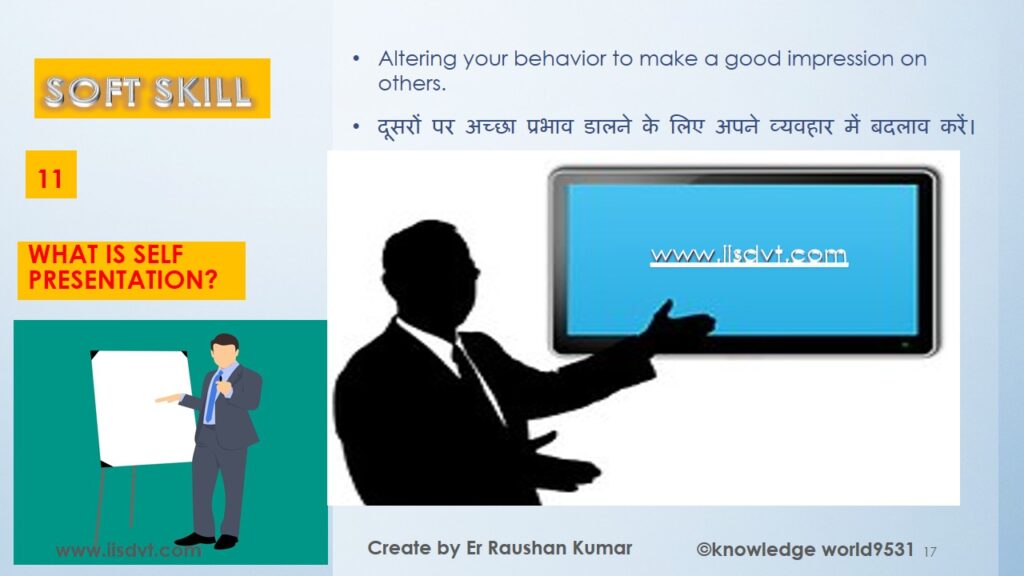 SOFT SKILL

11

WHAT IS SELF PRESENTATION?

• Altering your behavior to make a good impression on others.

• दूसरों पर अच्छा प्रभाव डालने के लिए अपने व्यवहार में बदलाव करें।

www.lisdvt.com

www.lisdvt.com

Create by Er Raushan Kumar

©knowledge world9531

17